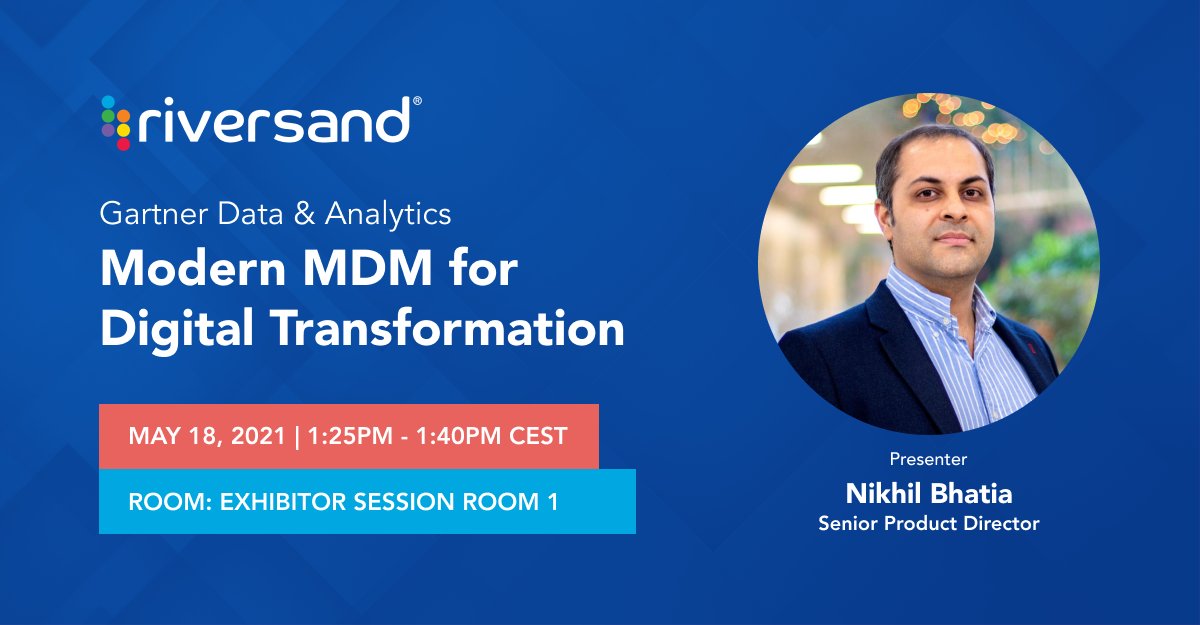 riversand®

Gartner Data & Analytics
Modern MDM for Digital Transformation

MAY 18, 2021 | 1:25PM - 1:40PM CEST

ROOM: EXHIBITOR SESSION ROOM 1

Presenter
Nikhil Bhatia
Senior Product Director